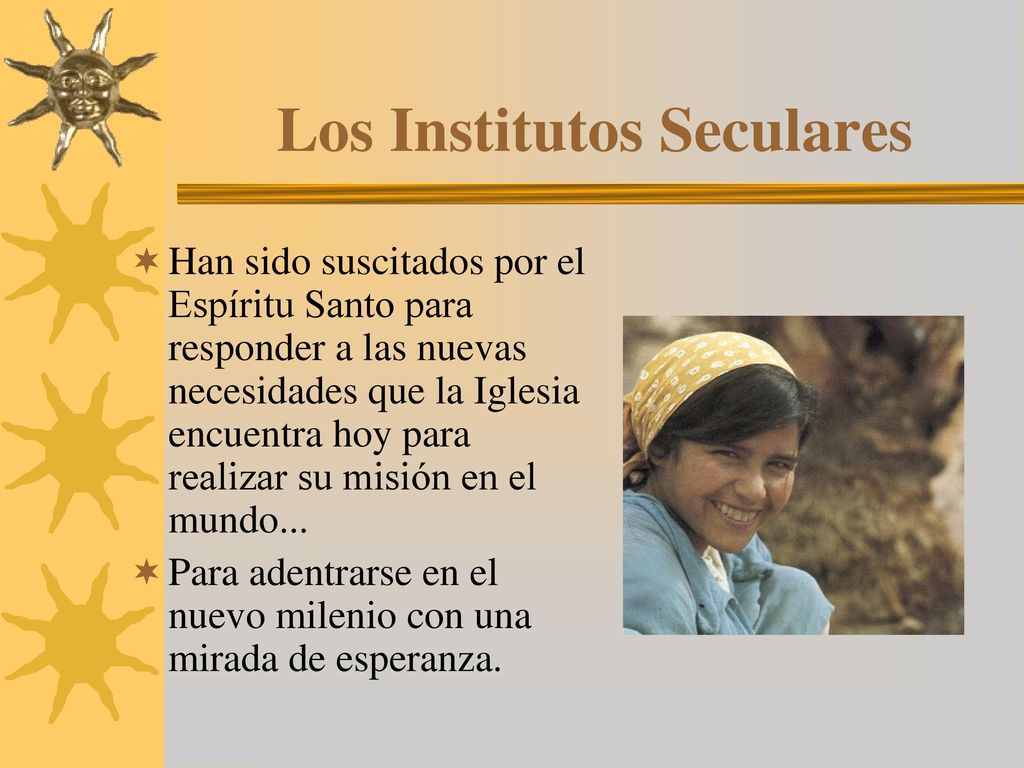 Los Institutos Seculares

Han sido suscitados por el Espíritu Santo para responder a las nuevas necesidades que la Iglesia encuentra hoy para realizar su misión en el mundo...

Para adentrarse en el nuevo milenio con una mirada de esperanza.